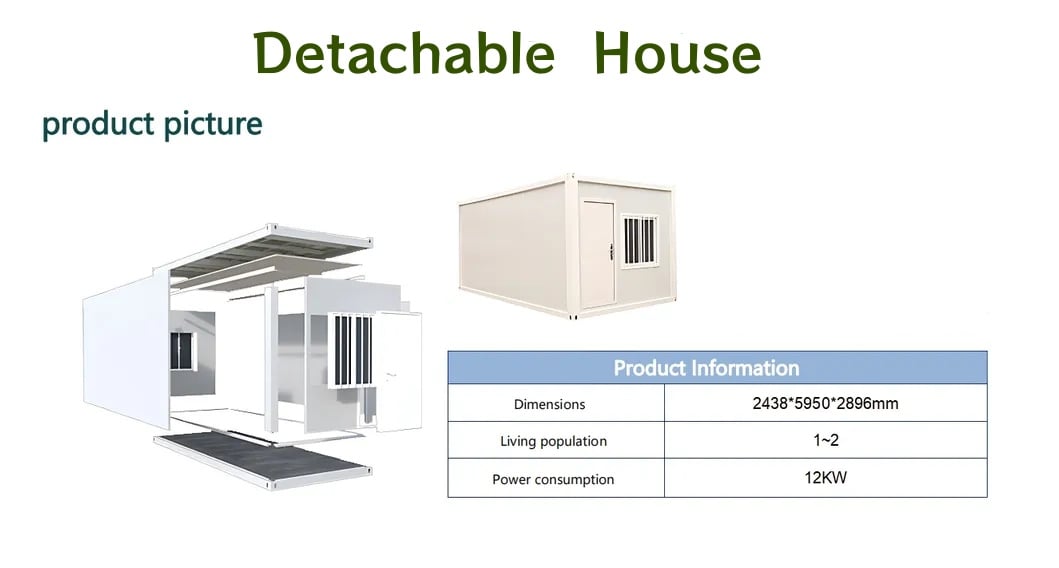 Detachable House

product picture

| Product Information | |
|---|---|
| Dimensions | 2438*5950*2896mm |
| Living population | 1~2 |
| Power consumption | 12KW |